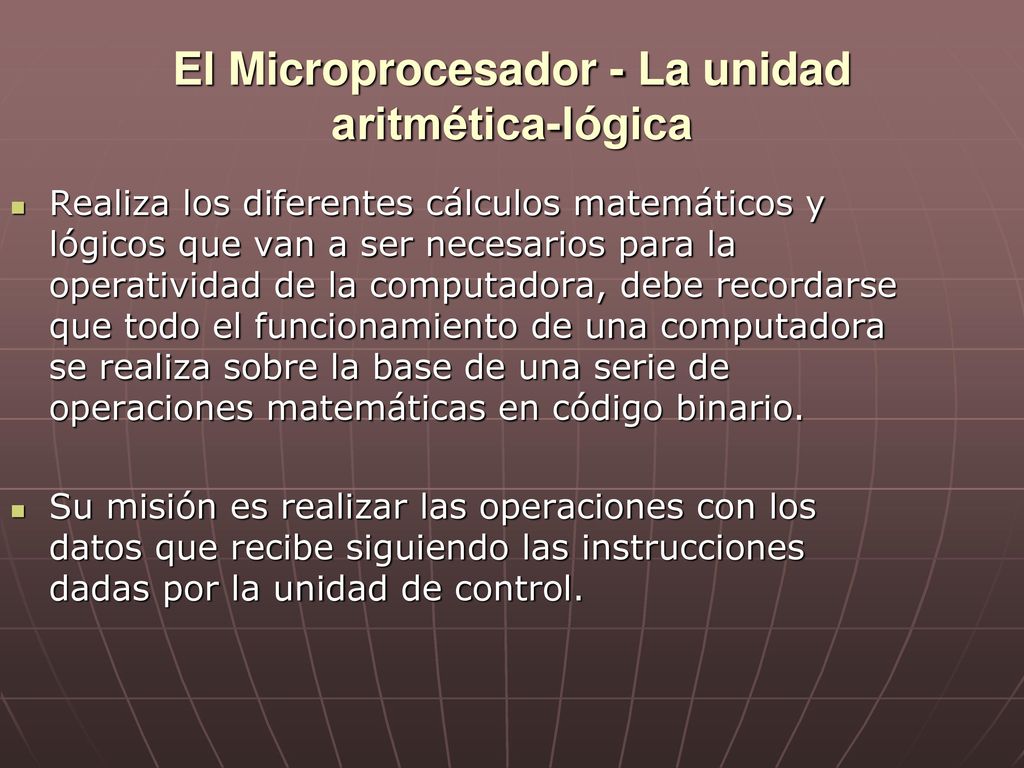 El Microprocesador - La unidad aritmética-lógica

Realiza los diferentes cálculos matemáticos y lógicos que van a ser necesarios para la operatividad de la computadora, debe recordarse que todo el funcionamiento de una computadora se realiza sobre la base de una serie de operaciones matemáticas en código binario.

Su misión es realizar las operaciones con los datos que recibe siguiendo las instrucciones dadas por la unidad de control.